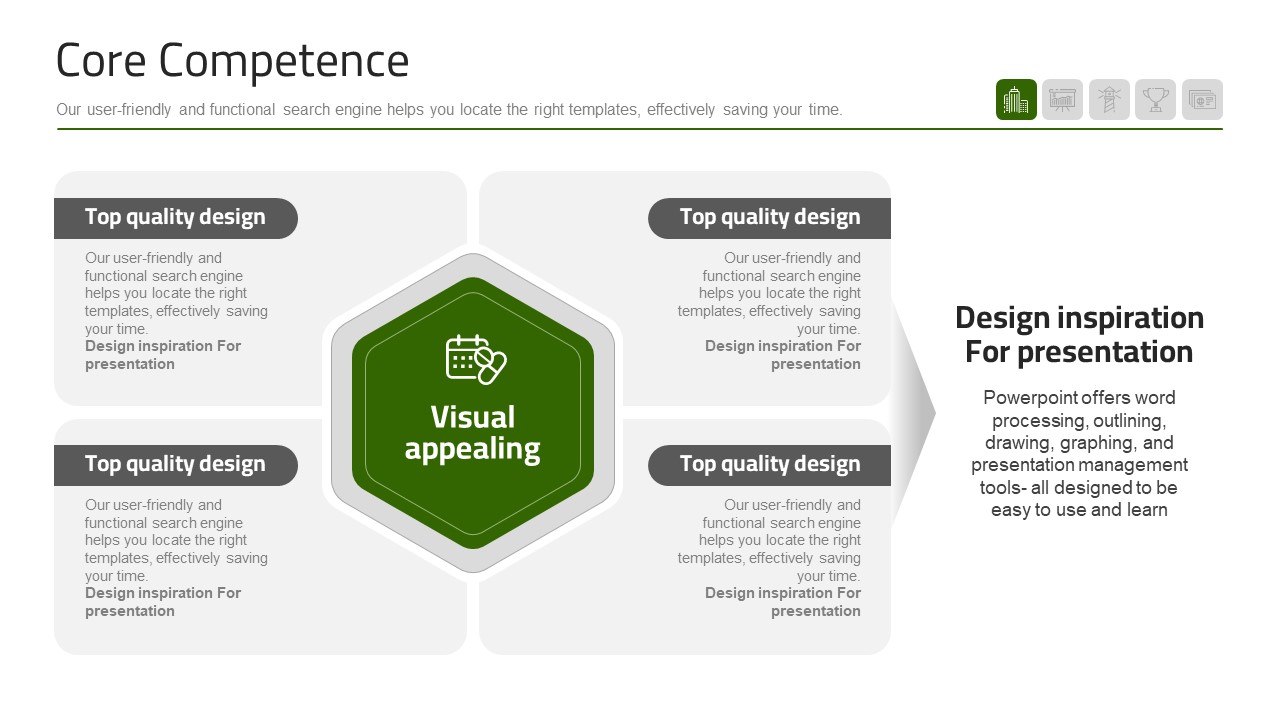 Core Competence

Our user-friendly and functional search engine helps you locate the right templates, effectively saving your time.

Top quality design

Our user-friendly and functional search engine helps you locate the right templates, effectively saving your time.
Design inspiration For presentation

Top quality design

Our user-friendly and functional search engine helps you locate the right templates, effectively saving your time.
Design inspiration For presentation

Visual appealing

Top quality design

Our user-friendly and functional search engine helps you locate the right templates, effectively saving your time.
Design inspiration For presentation

Top quality design

Our user-friendly and functional search engine helps you locate the right templates, effectively saving your time.
Design inspiration For presentation

Design inspiration For presentation

Powerpoint offers word processing, outlining, drawing, graphing, and presentation management tools- all designed to be easy to use and learn